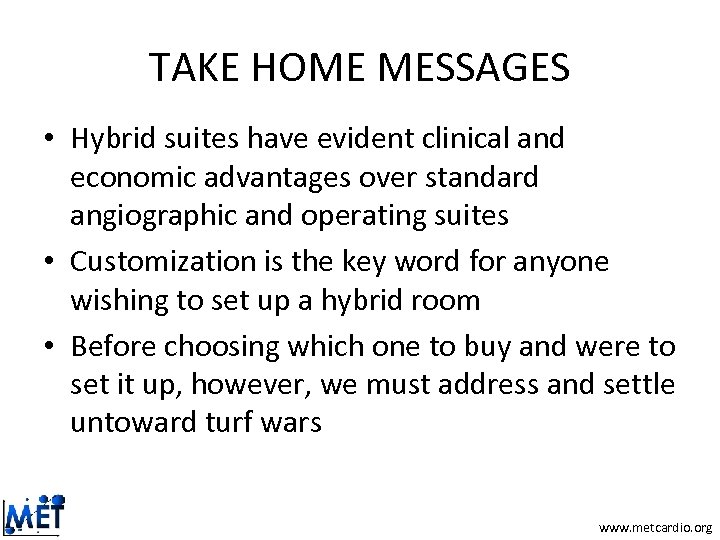 TAKE HOME MESSAGES

• Hybrid suites have evident clinical and economic advantages over standard angiographic and operating suites

• Customization is the key word for anyone wishing to set up a hybrid room

• Before choosing which one to buy and were to set it up, however, we must address and settle untoward turf wars

MET

www.metcardio.org